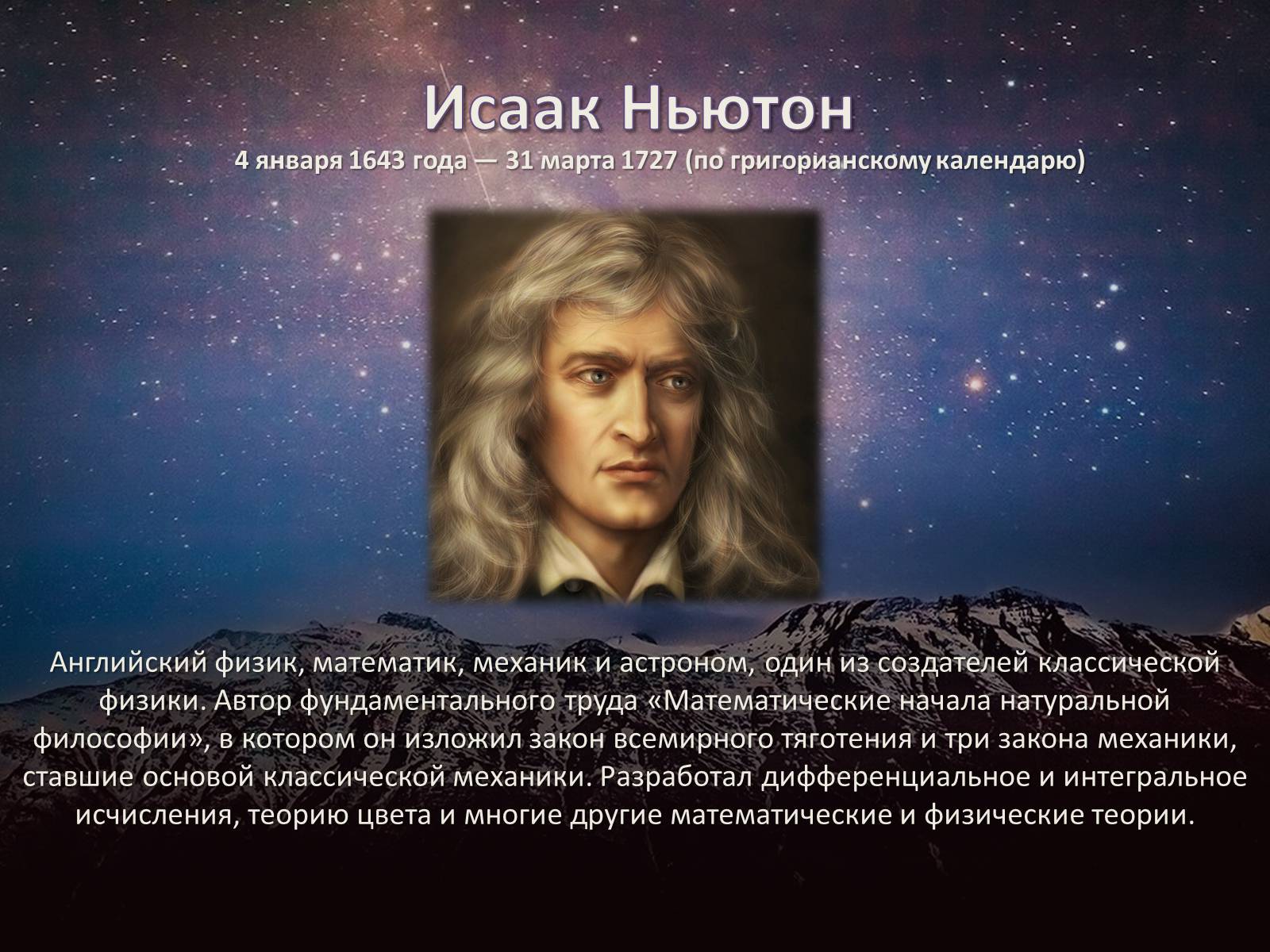 Исаак Ньютон
4 января 1643 года — 31 марта 1727 (по григорианскому календарю)

Английский физик, математик, механик и астроном, один из создателей классической физики. Автор фундаментального труда «Математические начала натуральной философии», в котором он изложил закон всемирного тяготения и три закона механики, ставшие основой классической механики. Разработал дифференциальное и интегральное исчисления, теорию цвета и многие другие математические и физические теории.